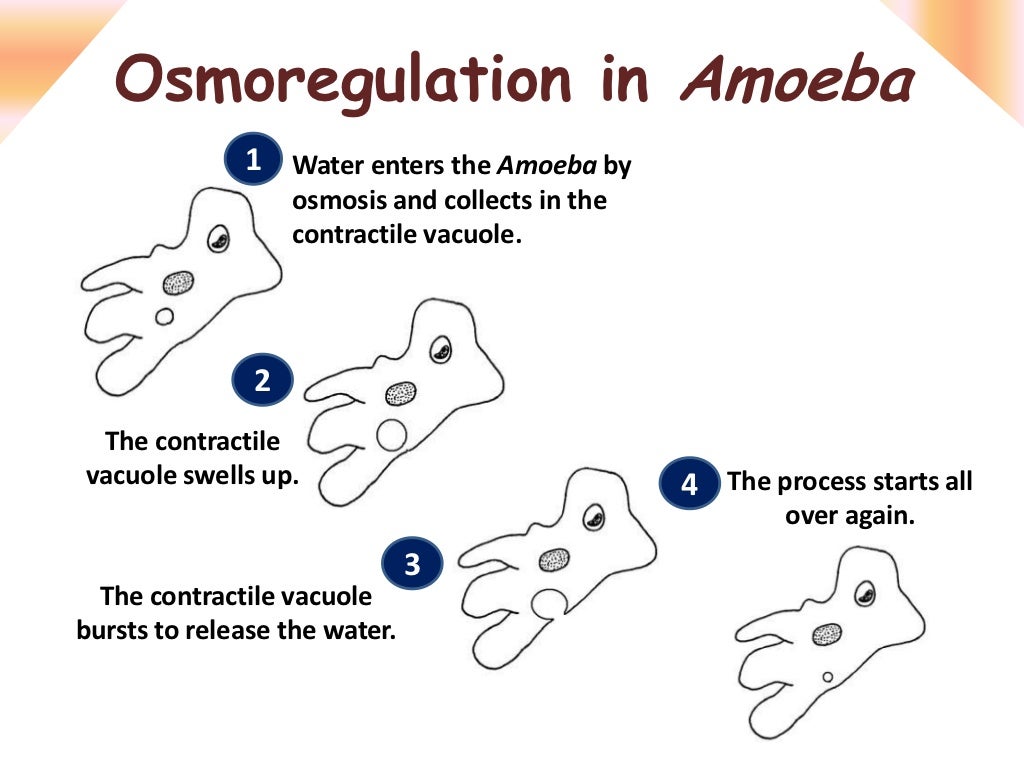 Osmoregulation in Amoeba

1 Water enters the Amoeba by osmosis and collects in the contractile vacuole.

2

The contractile vacuole swells up.

3

The contractile vacuole bursts to release the water.

4 The process starts all over again.